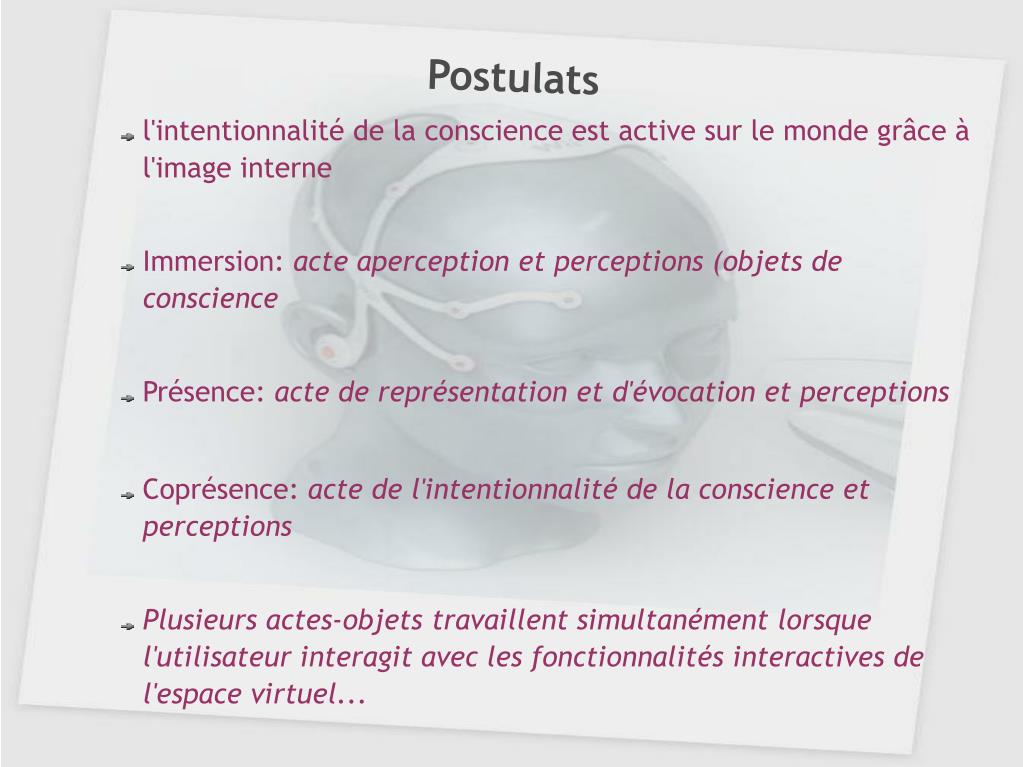 Postulats

l'intentionnalité de la conscience est active sur le monde grâce à l'image interne

Immersion: acte aperception et perceptions (objets de conscience

Présence: acte de représentation et d'évocation et perceptions

Coprésence: acte de l'intentionnalité de la conscience et perceptions

Plusieurs actes-objets travaillent simultanément lorsque l'utilisateur interagit avec les fonctionnalités interactives de l'espace virtuel...